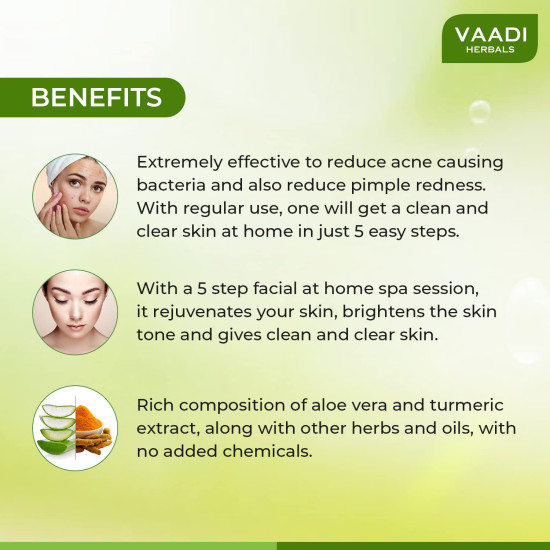 VAADI
HERBALS

BENEFITS

Extremely effective to reduce acne causing bacteria and also reduce pimple redness. With regular use, one will get a clean and clear skin at home in just 5 easy steps.

With a 5 step facial at home spa session, it rejuvenates your skin, brightens the skin tone and gives clean and clear skin.

Rich composition of aloe vera and turmeric extract, along with other herbs and oils, with no added chemicals.